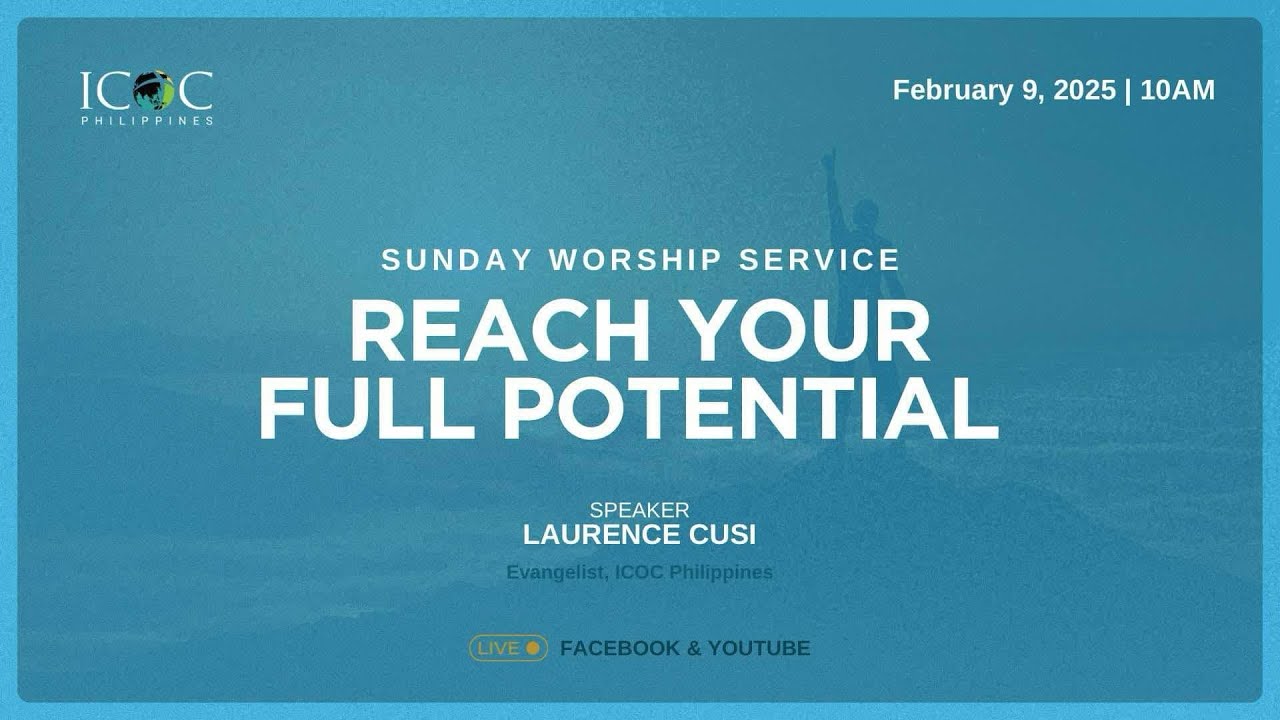 ICOC
PHILIPPINES

February 9, 2025 | 10AM

SUNDAY WORSHIP SERVICE

REACH YOUR FULL POTENTIAL

SPEAKER
LAURENCE CUSI

Evangelist, ICOC Philippines

LIVE FACEBOOK & YOUTUBE